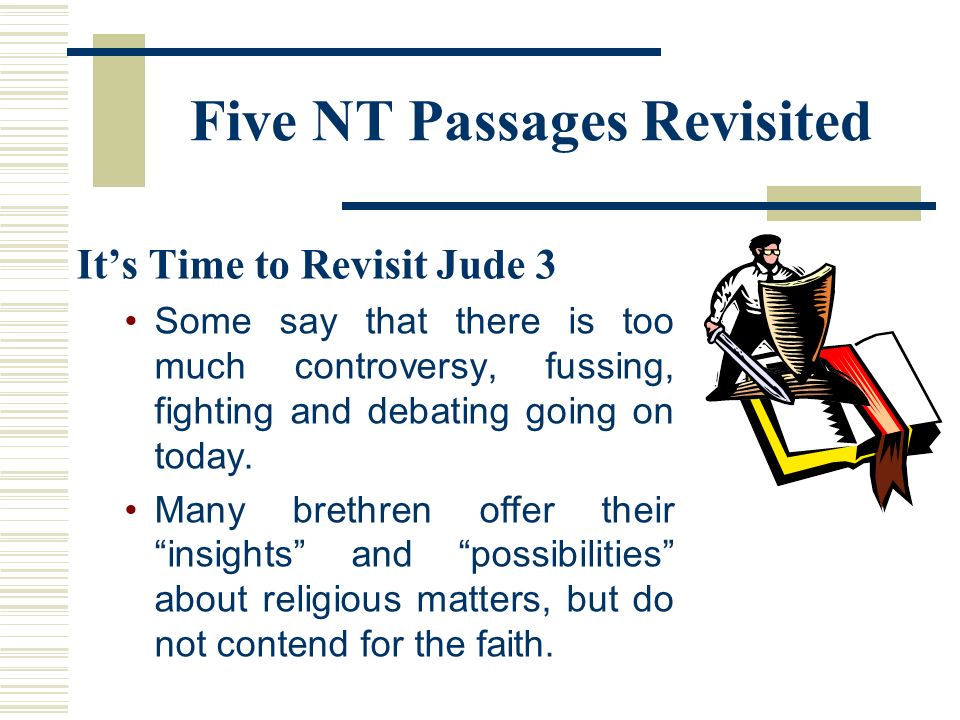 Five NT Passages Revisited

It’s Time to Revisit Jude 3

• Some say that there is too much controversy, fussing, fighting and debating going on today.

• Many brethren offer their “insights” and “possibilities” about religious matters, but do not contend for the faith.